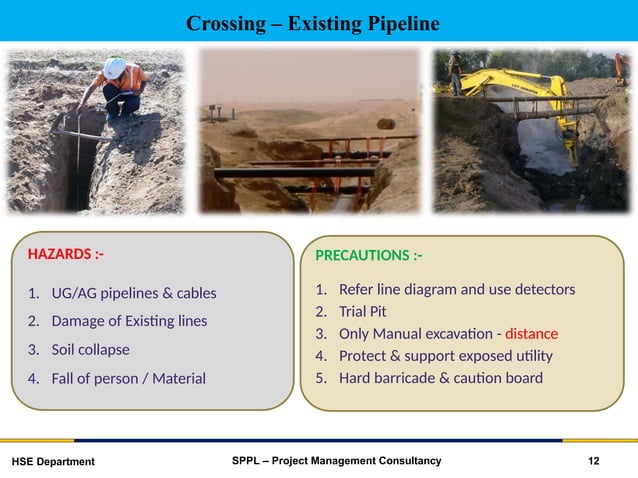 Crossing – Existing Pipeline

HAZARDS :-

1. UG/AG pipelines & cables
2. Damage of Existing lines
3. Soil collapse
4. Fall of person / Material

PRECAUTIONS :-

1. Refer line diagram and use detectors
2. Trial Pit
3. Only Manual excavation - distance
4. Protect & support exposed utility
5. Hard barricade & caution board

HSE Department SPPL – Project Management Consultancy 12